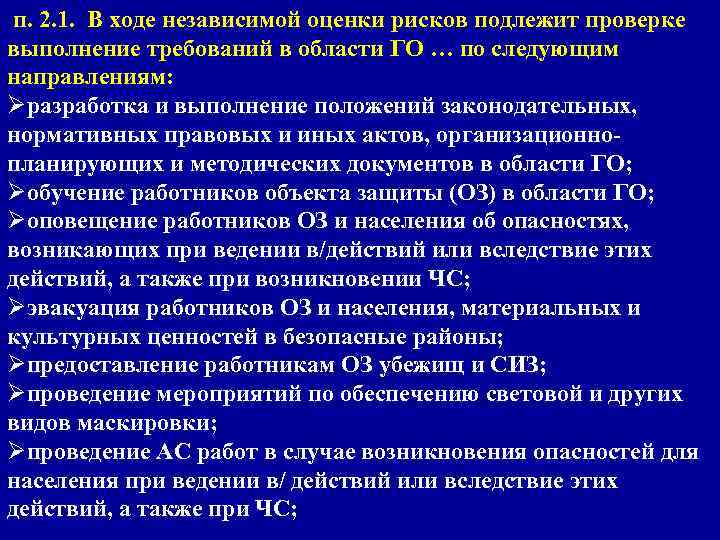 п. 2.1. В ходе независимой оценки рисков подлежит проверке выполнение требований в области ГО … по следующим направлениям:

➢разработка и выполнение положений законодательных, нормативных правовых и иных актов, организационно-планирующих и методических документов в области ГО;

➢обучение работников объекта защиты (ОЗ) в области ГО;

➢оповещение работников ОЗ и населения об опасностях, возникающих при ведении в/действий или вследствие этих действий, а также при возникновении ЧС;

➢эвакуация работников ОЗ и населения, материальных и культурных ценностей в безопасные районы;

➢предоставление работникам ОЗ убежищ и СИЗ;

➢проведение мероприятий по обеспечению световой и других видов маскировки;

➢проведение АС работ в случае возникновения опасностей для населения при ведении в/ действий или вследствие этих действий, а также при ЧС;